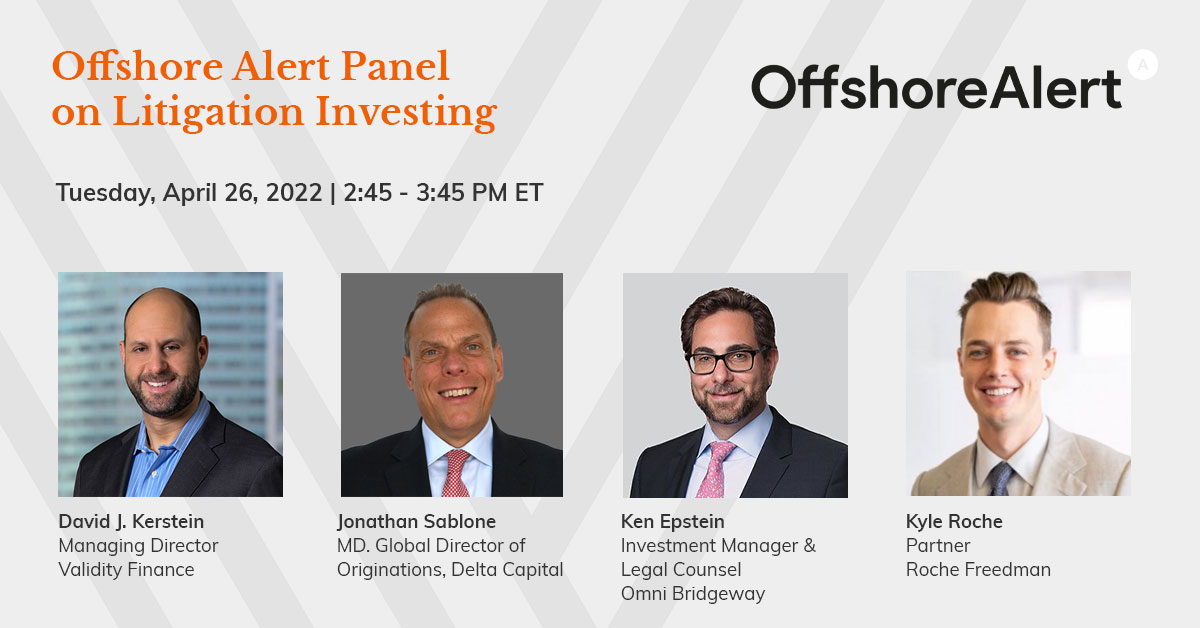 Offshore Alert Panel on Litigation Investing

OffshoreAlert

A

Tuesday, April 26, 2022 | 2:45 - 3:45 PM ET

David J. Kerstein
Managing Director
Validity Finance

Jonathan Sablone
MD. Global Director of Originations, Delta Capital

Ken Epstein
Investment Manager & Legal Counsel
Omni Bridgeway

Kyle Roche
Partner
Roche Freedman